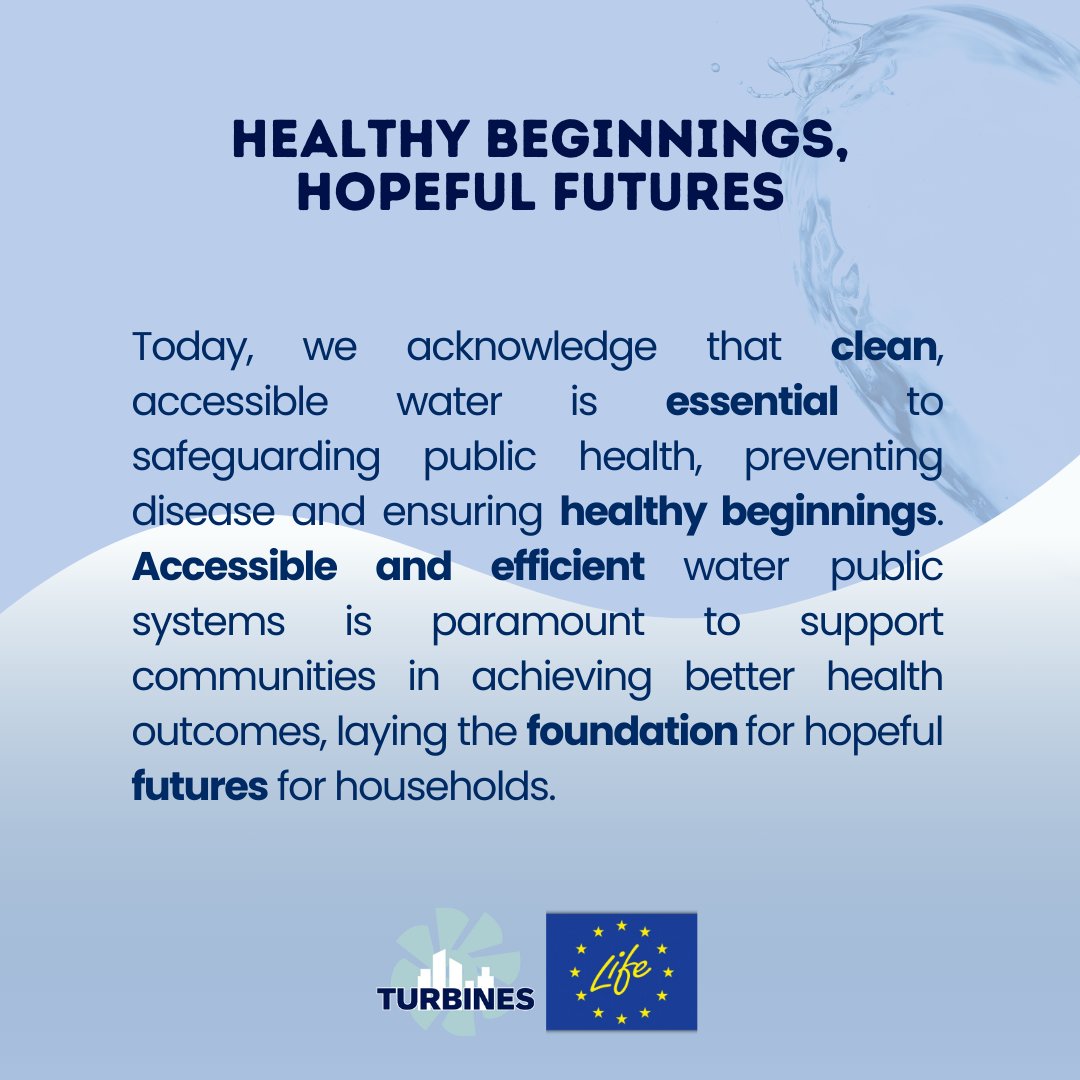 HEALTHY BEGINNINGS, HOPEFUL FUTURES

Today, we acknowledge that clean, accessible water is essential to safeguarding public health, preventing disease and ensuring healthy beginnings. Accessible and efficient water public systems is paramount to support communities in achieving better health outcomes, laying the foundation for hopeful futures for households.

TURBINES

Life